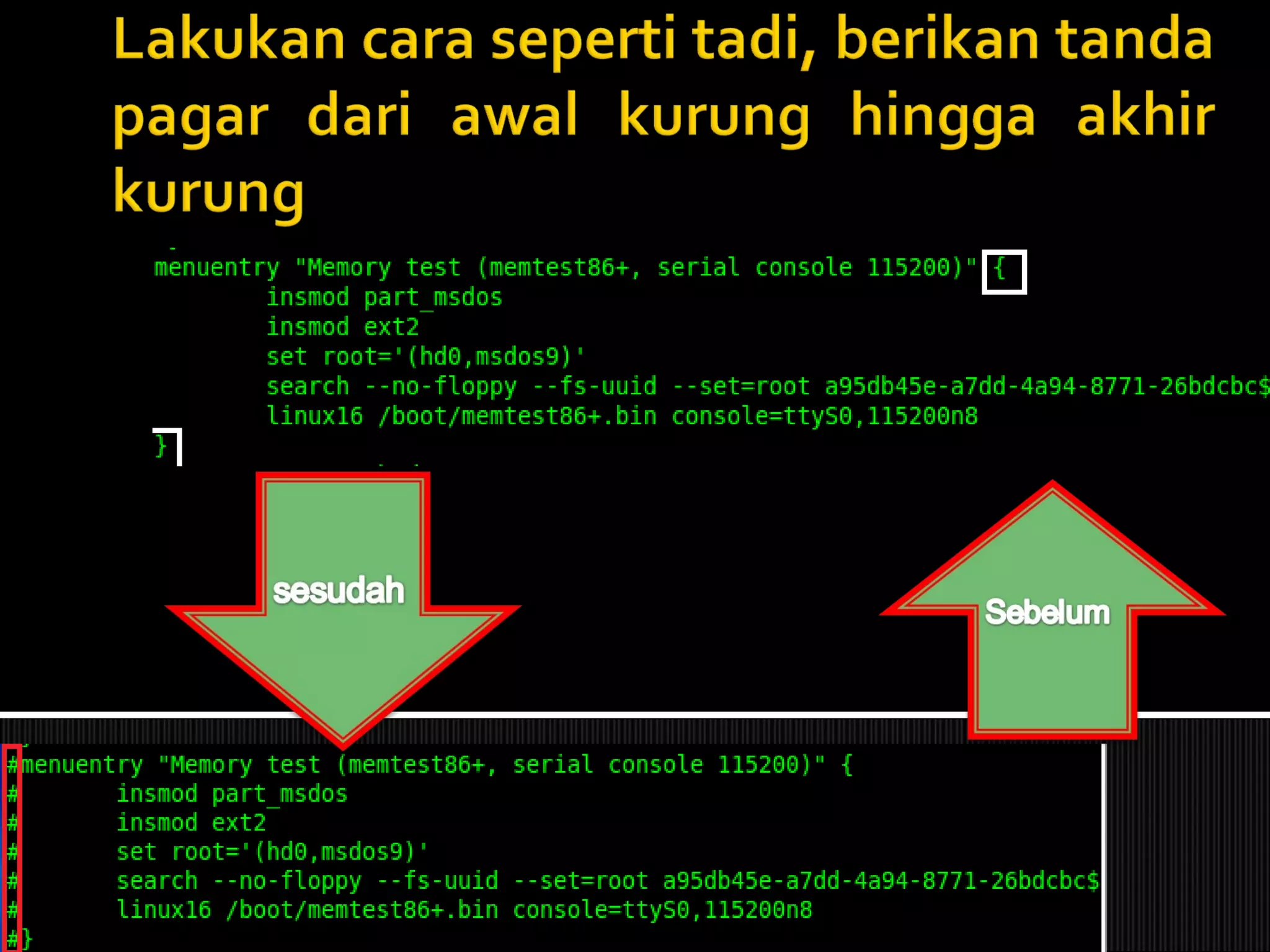 Lakukan cara seperti tadi, berikan tanda pagar dari awal kurung hingga akhir kurung

menuentry "Memory test (memtest86+, serial console 115200)" {
insmod part_msdos
insmod ext2
set root='(hd0,msdos9)'
search --no-floppy --fs-uuid --set=root a95db45e-a7dd-4a94-8771-26bdcbc$
linux16 /boot/memtest86+.bin console=ttyS0,115200n8
}

sesudah

Sebelum

#menuentry "Memory test (memtest86+, serial console 115200)" {
# insmod part_msdos
# insmod ext2
# set root='(hd0,msdos9)'
# search --no-floppy --fs-uuid --set=root a95db45e-a7dd-4a94-8771-26bdcbc$
# linux16 /boot/memtest86+.bin console=ttyS0,115200n8
#}